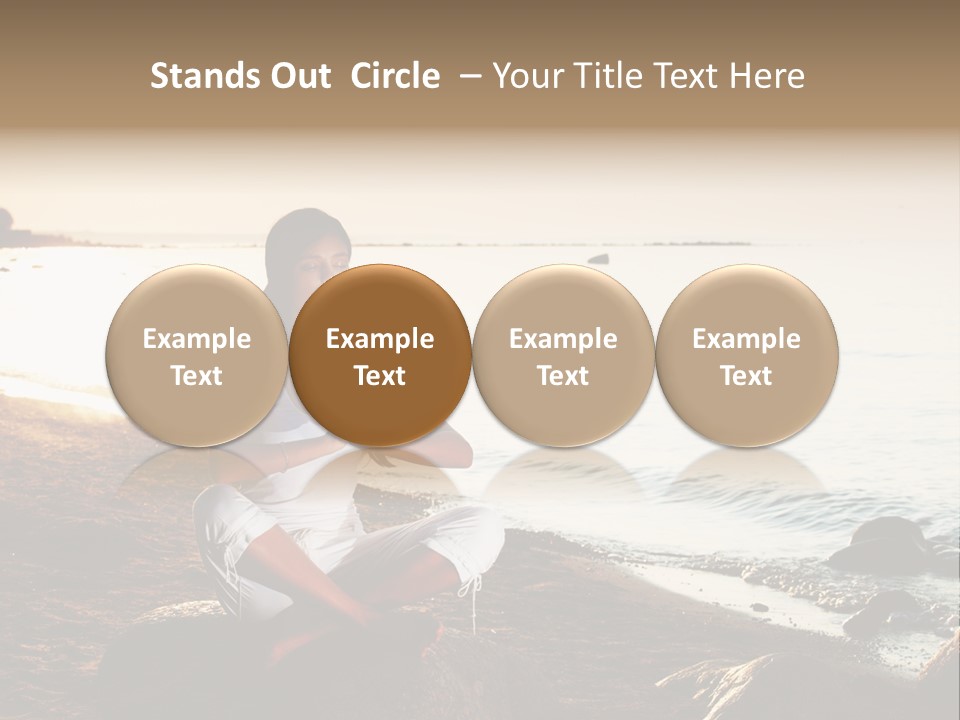 Stands Out Circle – Your Title Text Here

Example Text

Example Text

Example Text

Example Text